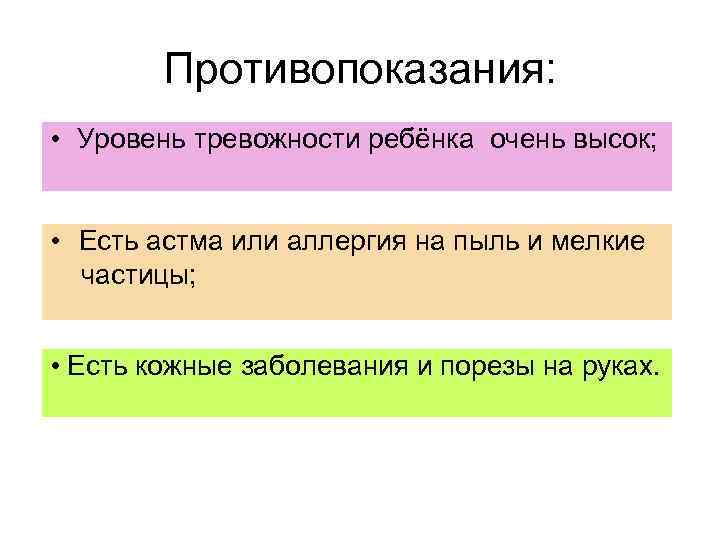 Противопоказания:

• Уровень тревожности ребёнка очень высок;

• Есть астма или аллергия на пыль и мелкие частицы;

• Есть кожные заболевания и порезы на руках.